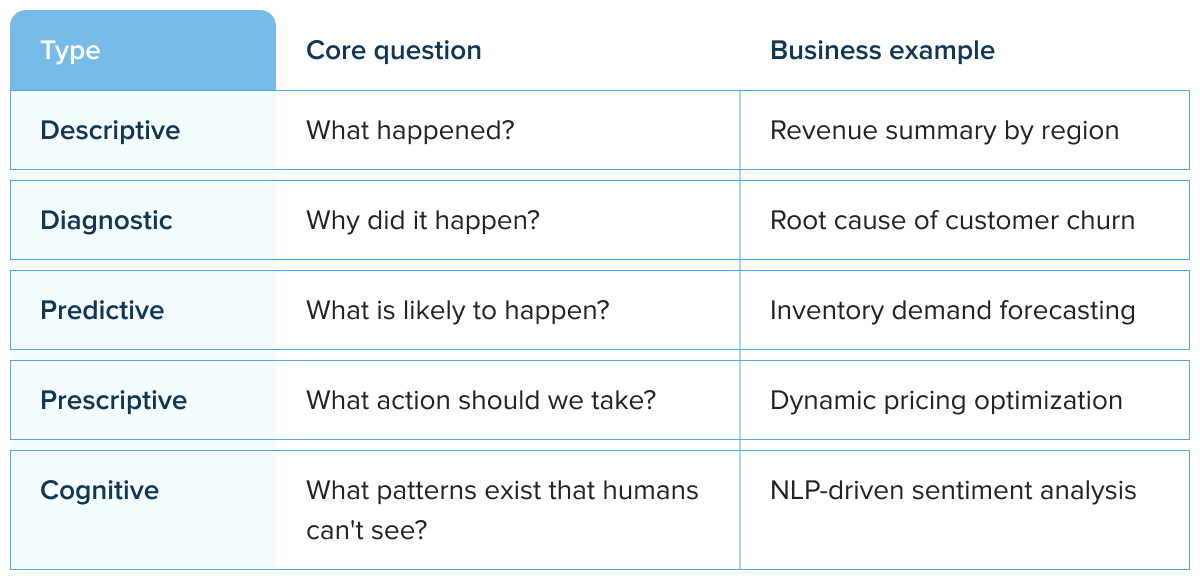 | Type | Core question | Business example |
|---|---|---|
| Descriptive | What happened? | Revenue summary by region |
| Diagnostic | Why did it happen? | Root cause of customer churn |
| Predictive | What is likely to happen? | Inventory demand forecasting |
| Prescriptive | What action should we take? | Dynamic pricing optimization |
| Cognitive | What patterns exist that humans can't see? | NLP-driven sentiment analysis |